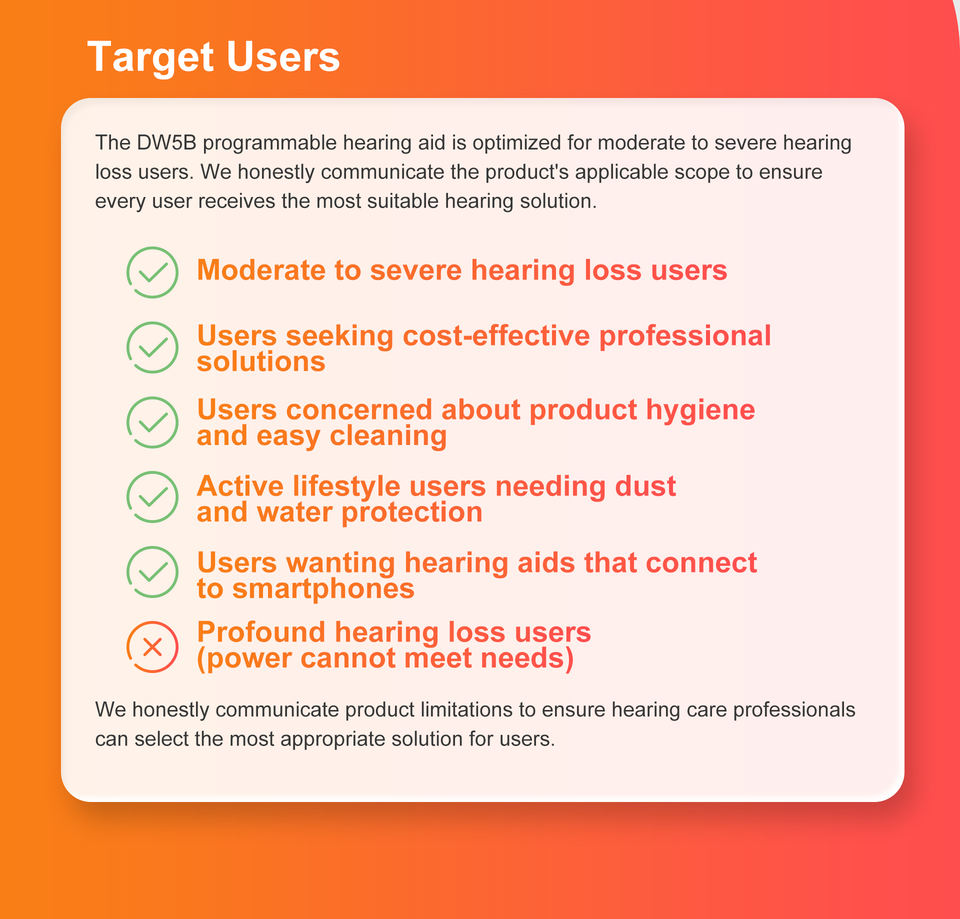 Target Users

The DW5B programmable hearing aid is optimized for moderate to severe hearing loss users. We honestly communicate the product's applicable scope to ensure every user receives the most suitable hearing solution.

Moderate to severe hearing loss users

Users seeking cost-effective professional solutions

Users concerned about product hygiene and easy cleaning

Active lifestyle users needing dust and water protection

Users wanting hearing aids that connect to smartphones

Profound hearing loss users (power cannot meet needs)

We honestly communicate product limitations to ensure hearing care professionals can select the most appropriate solution for users.